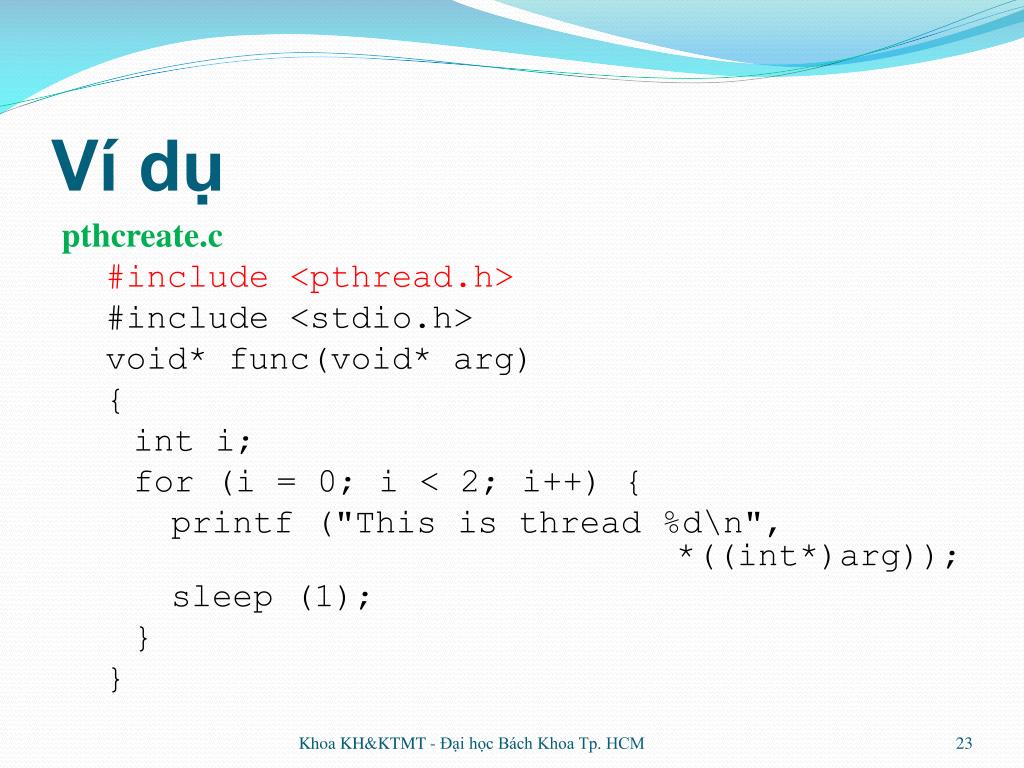 Ví dụ

pthcreate.c

#include <pthread.h>
#include <stdio.h>
void* func(void* arg)
{
  int i;
  for (i = 0; i < 2; i++) {
    printf ("This is thread %d\n",
                              *((int*)arg));
    sleep (1);
  }
}

Khoa KH&KTMT - Đại học Bách Khoa Tp. HCM

23